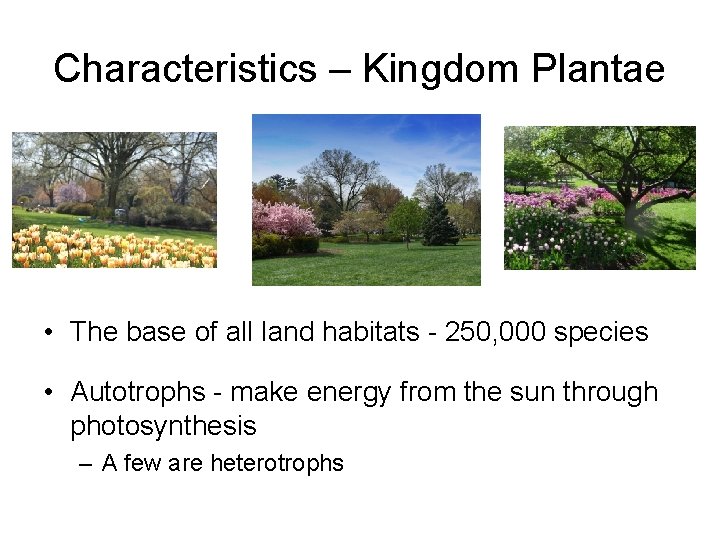 Characteristics – Kingdom Plantae

• The base of all land habitats - 250,000 species

• Autotrophs - make energy from the sun through photosynthesis

– A few are heterotrophs